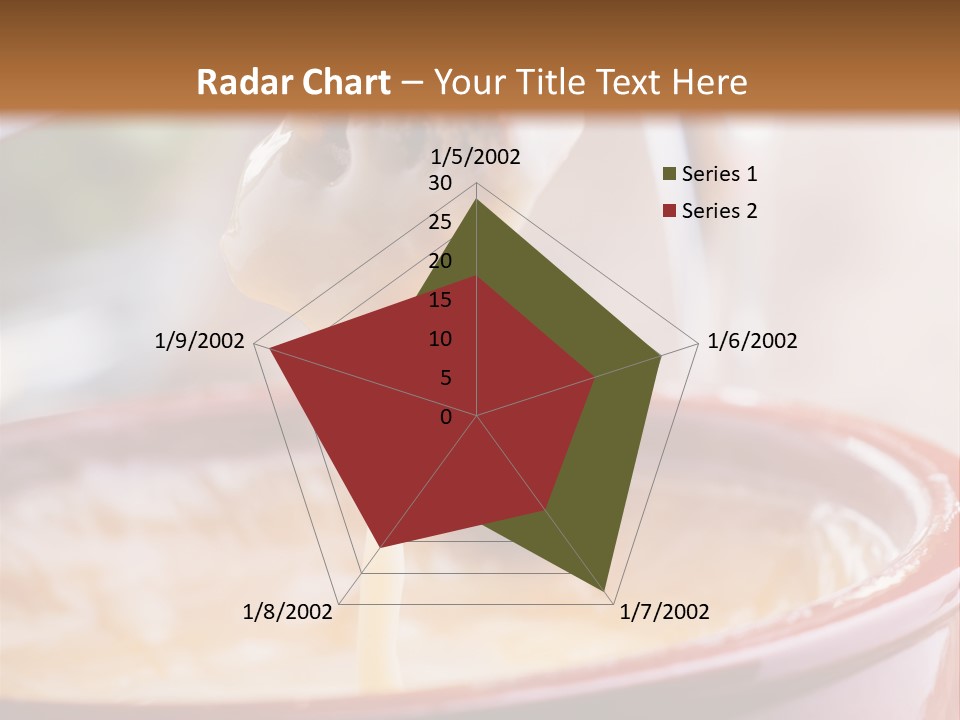 Radar Chart – Your Title Text Here

1/5/2002
30
25
20
15
10
5
0
1/6/2002
1/7/2002
1/8/2002
1/9/2002

Series 1
Series 2